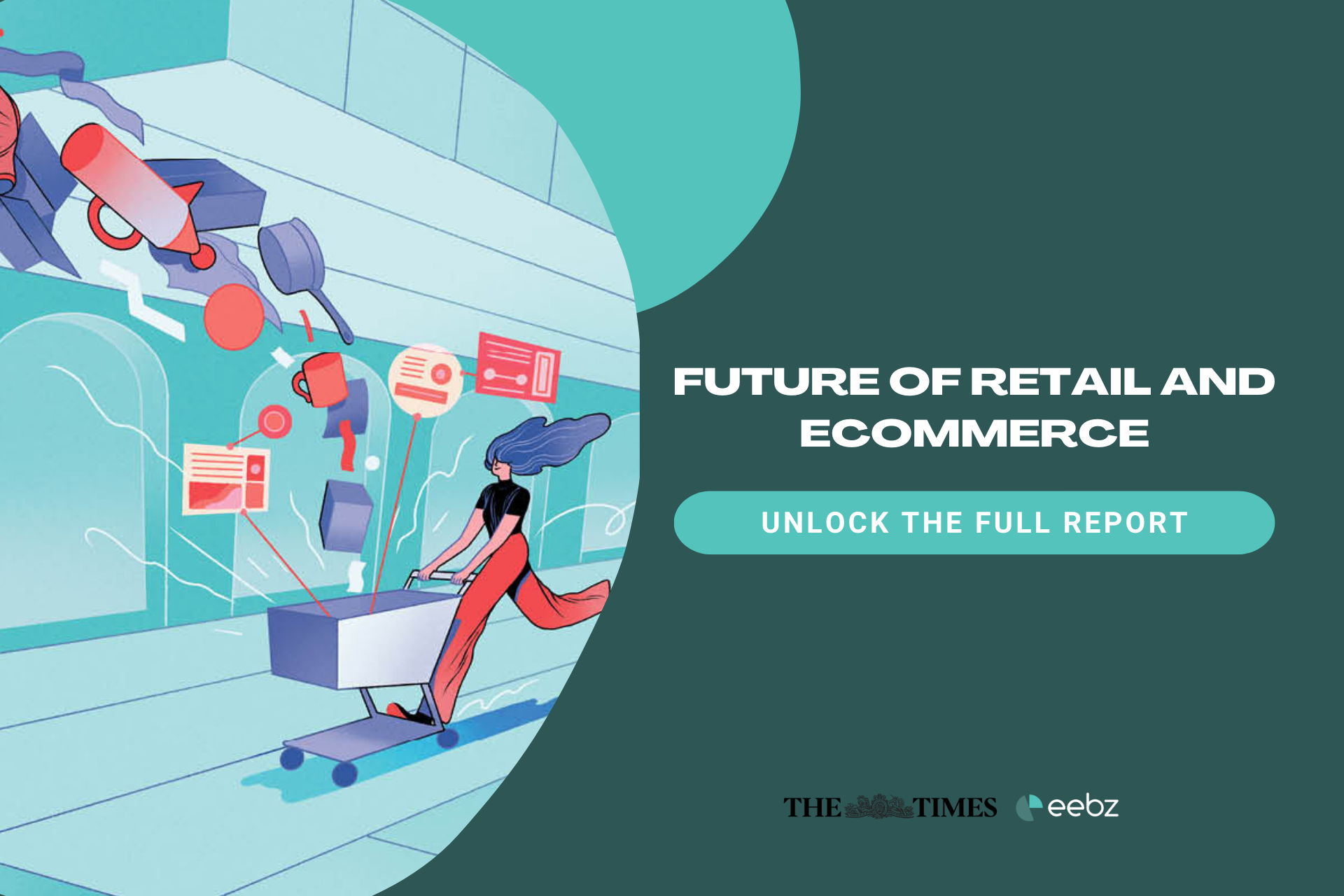 FUTURE OF RETAIL AND ECOMMERCE

UNLOCK THE FULL REPORT

THE TIMES eebz